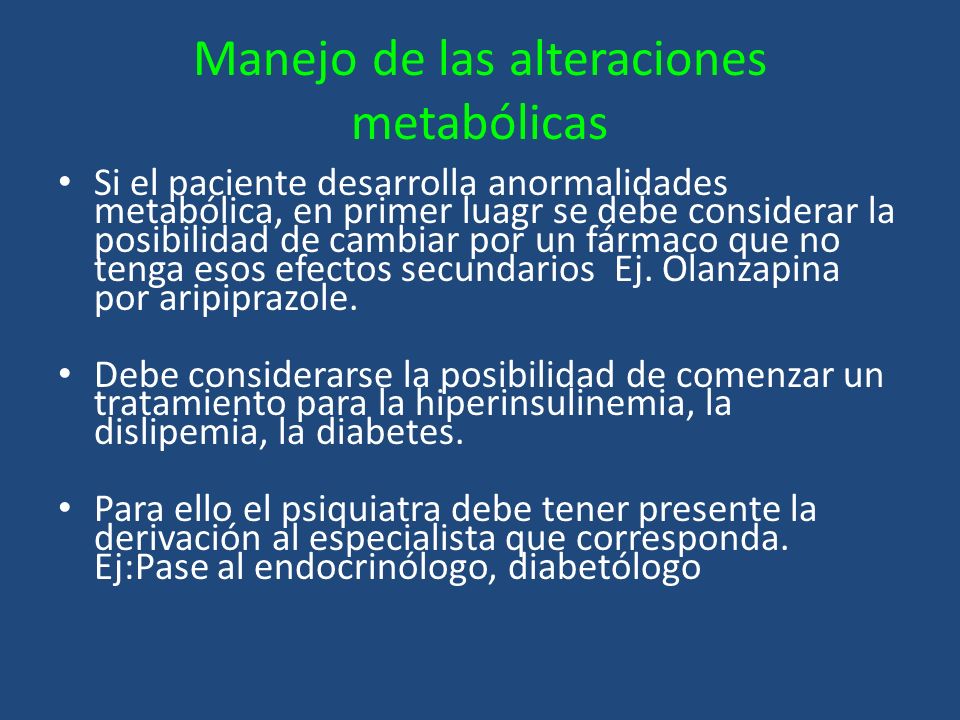 Manejo de las alteraciones metabólicas

• Si el paciente desarrolla anormalidades metabólica, en primer luagr se debe considerar la posibilidad de cambiar por un fármaco que no tenga esos efectos secundarios Ej. Olanzapina por aripiprazole.

• Debe considerarse la posibilidad de comenzar un tratamiento para la hiperinsulinemia, la dislipemia, la diabetes.

• Para ello el psiquiatra debe tener presente la derivación al especialista que corresponda. Ej:Pase al endocrinólogo, diabetólogo